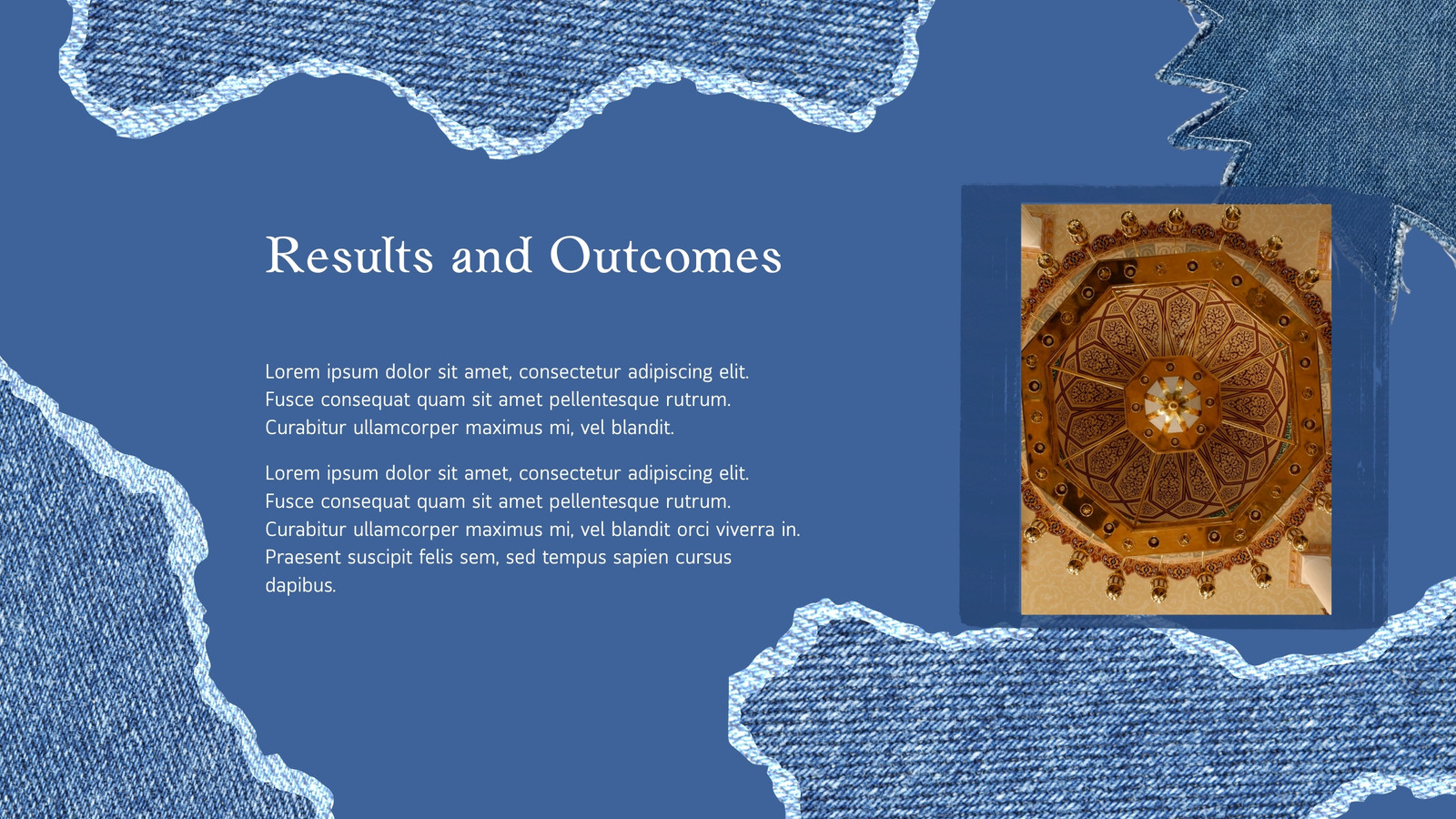 Results and Outcomes

Lorem ipsum dolor sit amet, consectetur adipiscing elit. Fusce consequat quam sit amet pellentesque rutrum. Curabitur ullamcorper maximus mi, vel blandit.

Lorem ipsum dolor sit amet, consectetur adipiscing elit. Fusce consequat quam sit amet pellentesque rutrum. Curabitur ullamcorper maximus mi, vel blandit orci viverra in. Praesent suscipit felis sem, sed tempus sapien cursus dapibus.